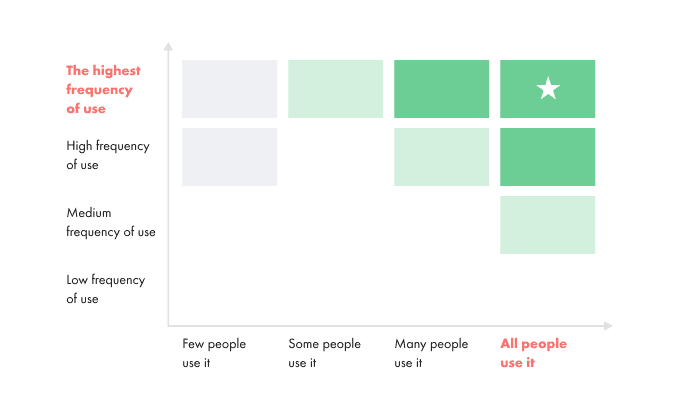 The highest frequency of use

High frequency of use

Medium frequency of use

Low frequency of use

Few people use it

Some people use it

Many people use it

All people use it